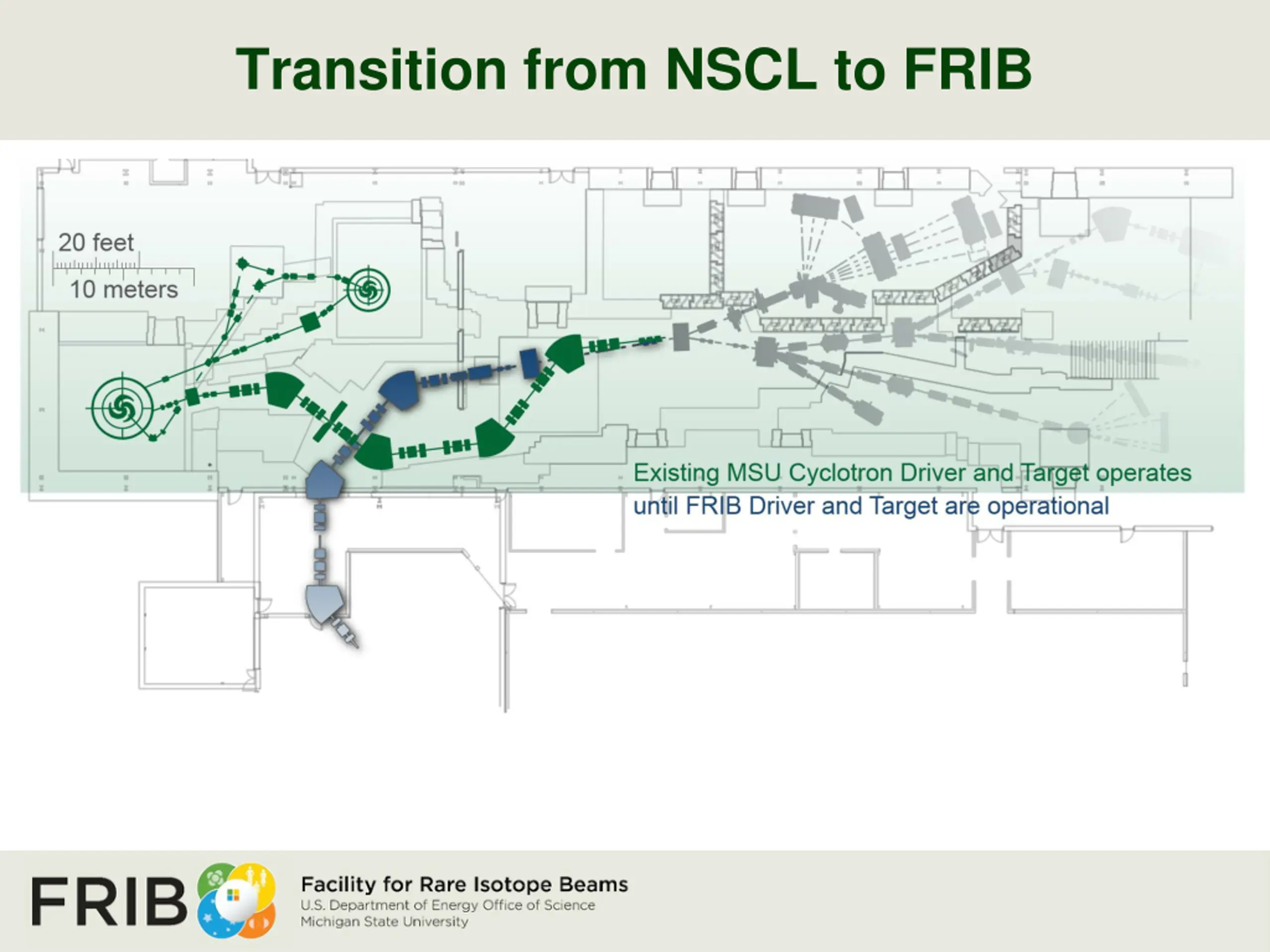 Transition from NSCL to FRIB

20 feet
10 meters

Existing MSU Cyclotron Driver and Target operates until FRIB Driver and Target are operational

FRIB

Facility for Rare Isotope Beams
U.S. Department of Energy Office of Science
Michigan State University